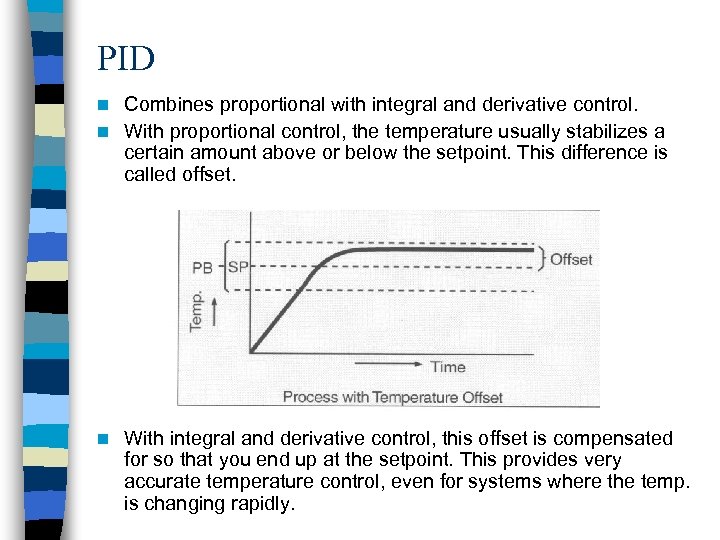 PID

Combines proportional with integral and derivative control.

With proportional control, the temperature usually stabilizes a certain amount above or below the setpoint. This difference is called offset.

PB
SP
Offset
Temp.
Time
Process with Temperature Offset

With integral and derivative control, this offset is compensated for so that you end up at the setpoint. This provides very accurate temperature control, even for systems where the temp. is changing rapidly.